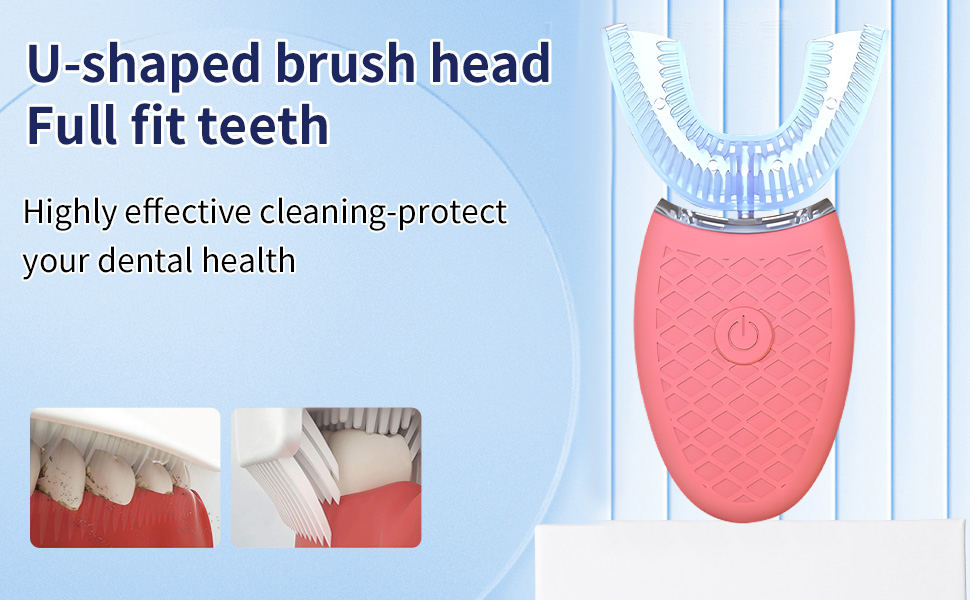 U-shaped brush head
Full fit teeth

Highly effective cleaning-protect your dental health